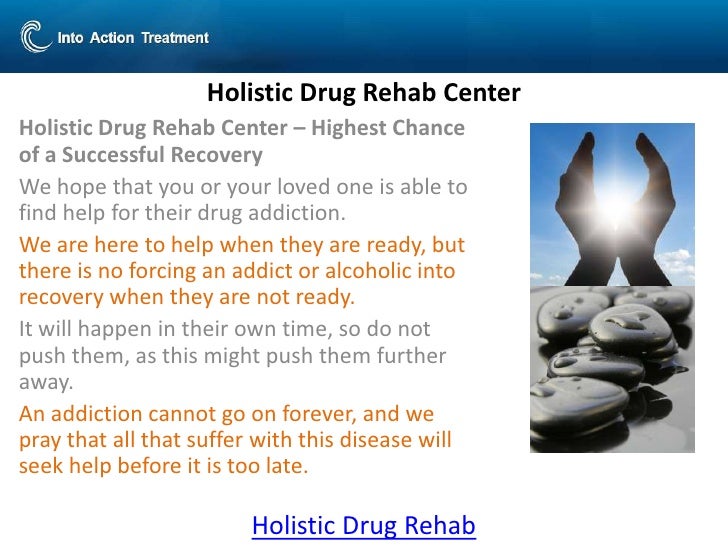 Into Action Treatment

Holistic Drug Rehab Center

Holistic Drug Rehab Center – Highest Chance of a Successful Recovery

We hope that you or your loved one is able to find help for their drug addiction.

We are here to help when they are ready, but there is no forcing an addict or alcoholic into recovery when they are not ready.

It will happen in their own time, so do not push them, as this might push them further away.

An addiction cannot go on forever, and we pray that all that suffer with this disease will seek help before it is too late.

Holistic Drug Rehab